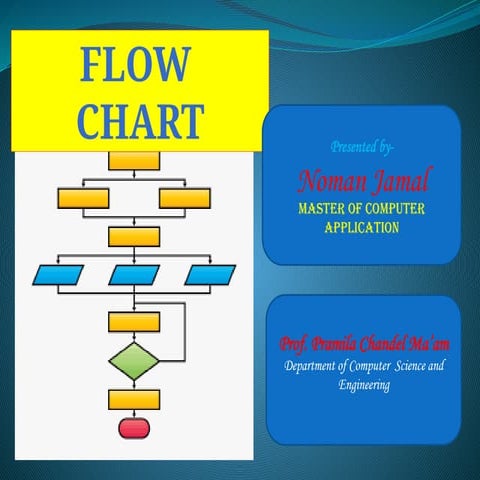 FLOW CHART

Presented by-

Noman Jamal

MASTER OF COMPUTER APPLICATION

Prof. Pramila Chandel Ma'am

Department of Computer Science and Engineering